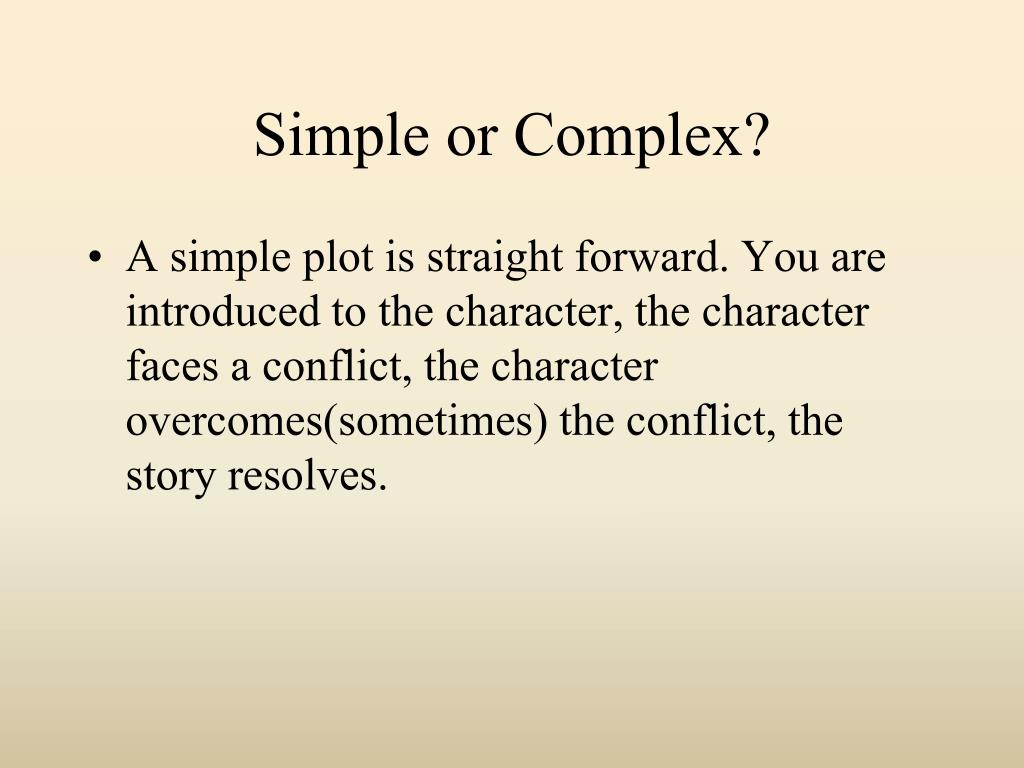 Simple or Complex?

• A simple plot is straight forward. You are introduced to the character, the character faces a conflict, the character overcomes(sometimes) the conflict, the story resolves.